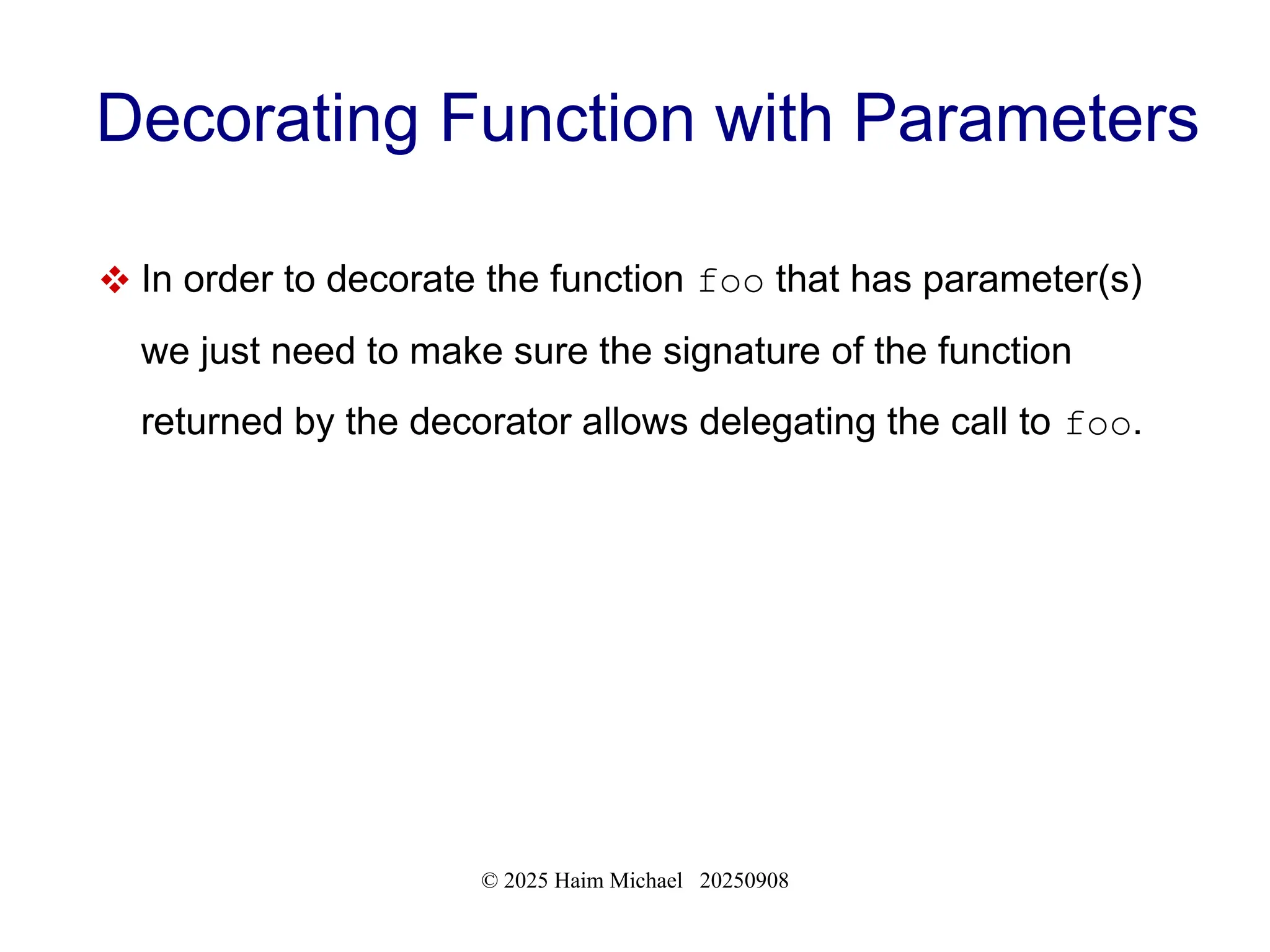 Decorating Function with Parameters

❖ In order to decorate the function foo that has parameter(s) we just need to make sure the signature of the function returned by the decorator allows delegating the call to foo.

© 2025 Haim Michael 20250908